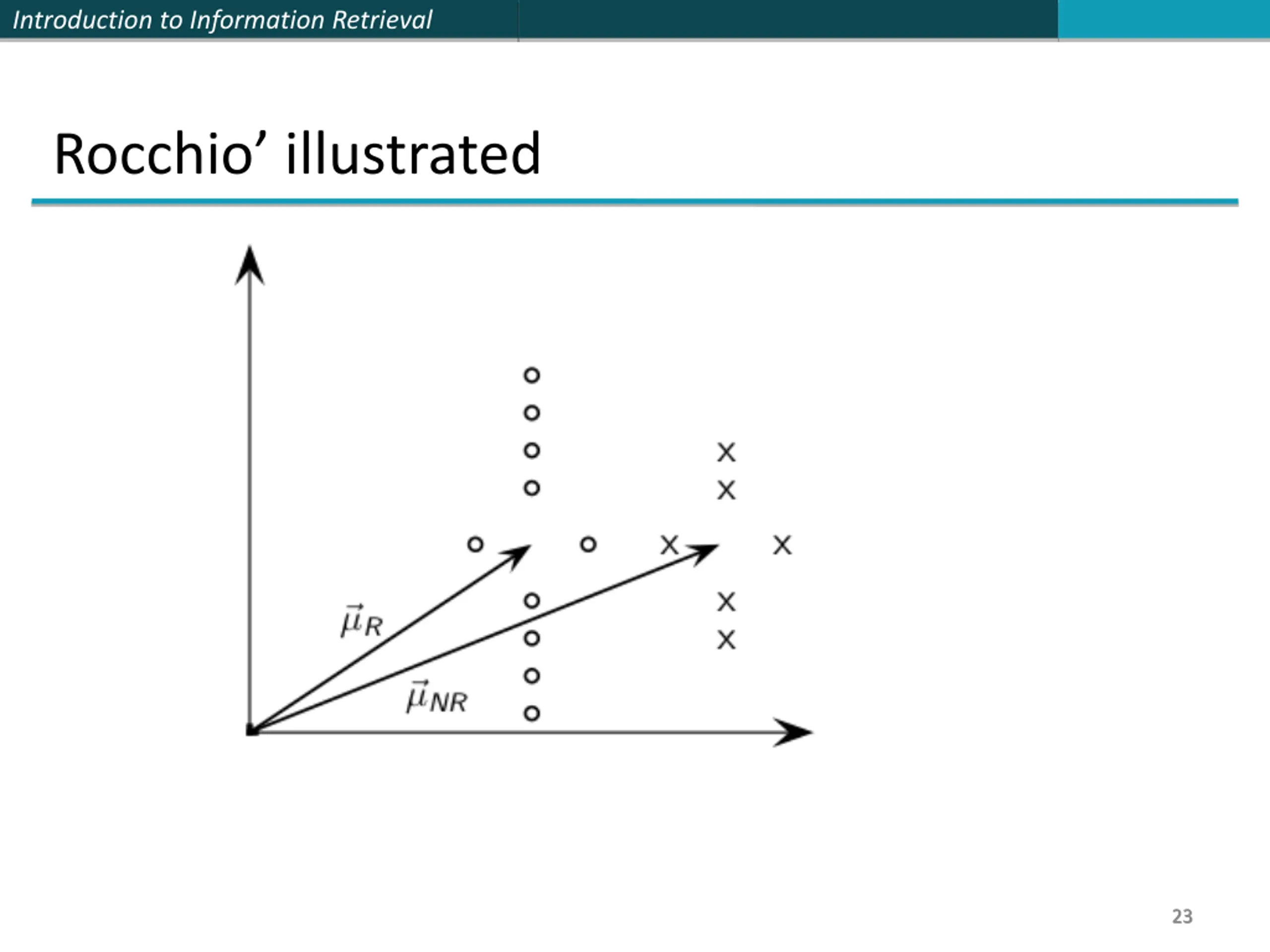 Introduction to Information Retrieval

Rocchio’ illustrated

$\vec{\mu}_R$

$\vec{\mu}_{NR}$

23